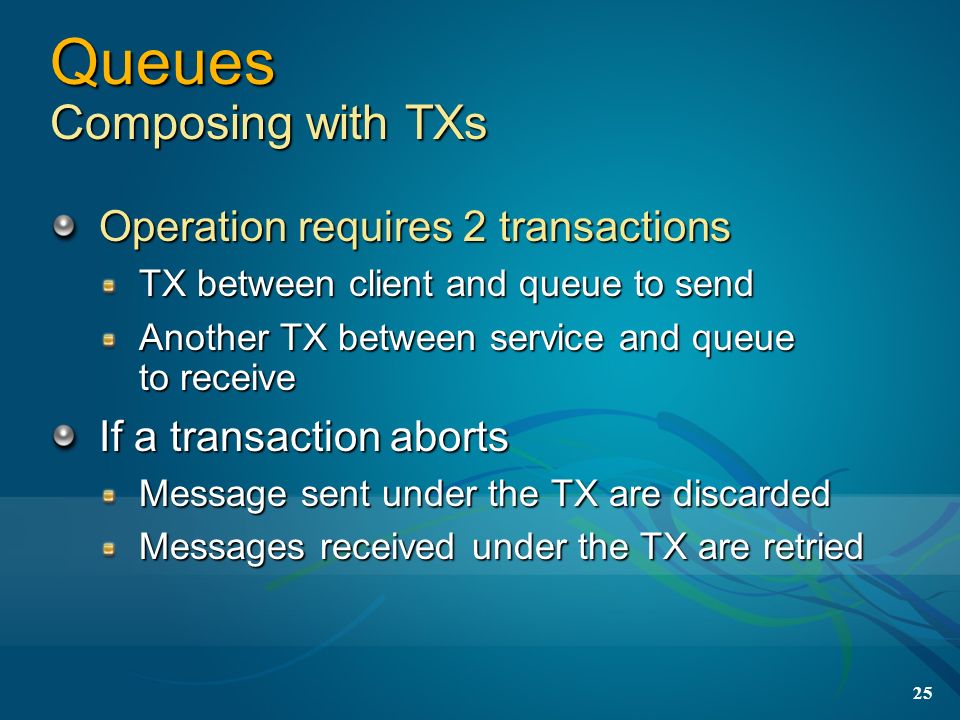 Queues
Composing with TXs

Operation requires 2 transactions

TX between client and queue to send

Another TX between service and queue to receive

If a transaction aborts

Message sent under the TX are discarded

Messages received under the TX are retried

25